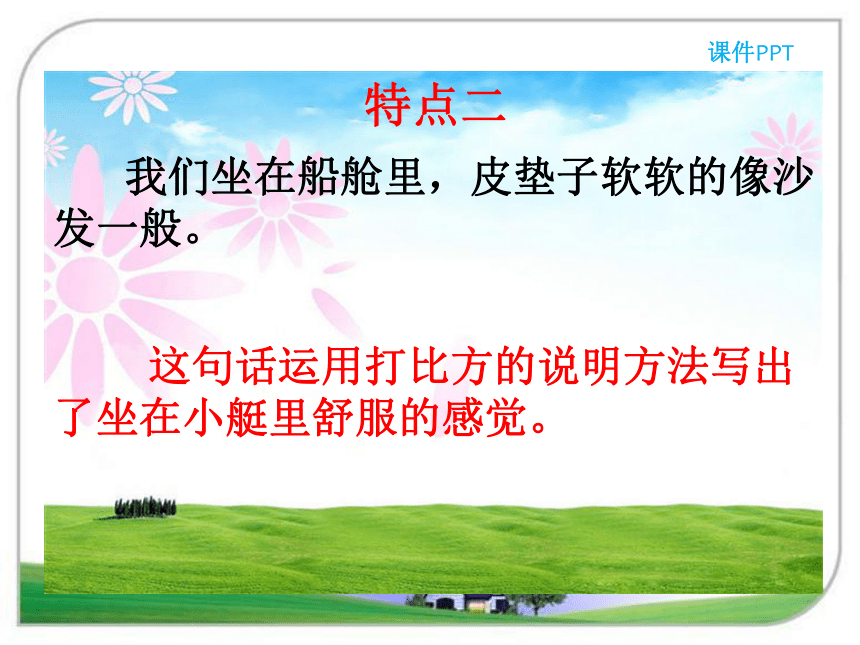 课件PPT

特点二

我们坐在船舱里，皮垫子软软的像沙发一般。

这句话运用打比方的说明方法写出了坐在小艇里舒服的感觉。